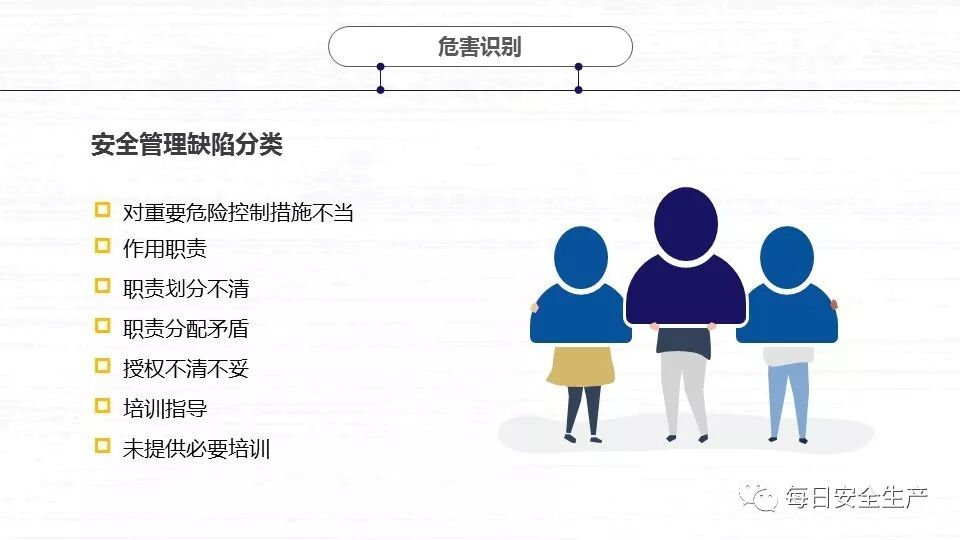 危害识别

安全管理缺陷分类

对重要危险控制措施不当

作用职责

职责划分不清

职责分配矛盾

授权不清不妥

培训指导

未提供必要培训

每日安全生产